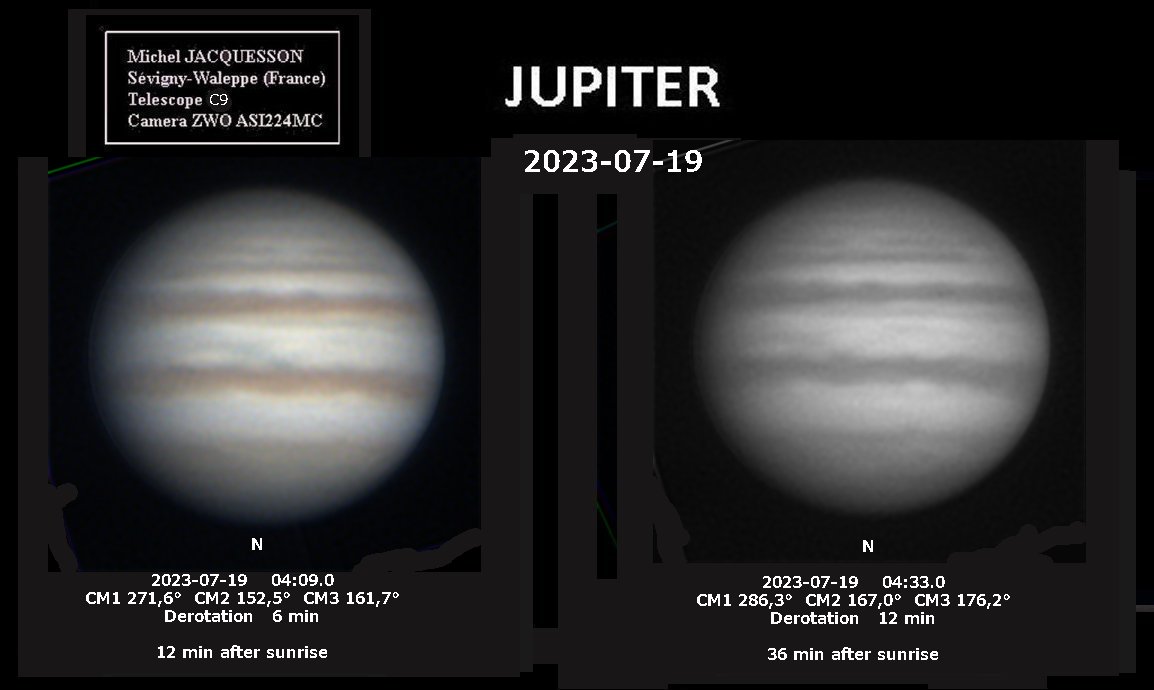 Michel JACQUESSON
Sévigny-Waleppe (France)
Telescope C9
Camera ZWO ASI224MC

JUPITER

2023-07-19

N

2023-07-19 04:09.0
CM1 271,6° CM2 152,5° CM3 161,7°
Derotation 6 min

12 min after sunrise

N

2023-07-19 04:33.0
CM1 286,3° CM2 167,0° CM3 176,2°
Derotation 12 min

36 min after sunrise